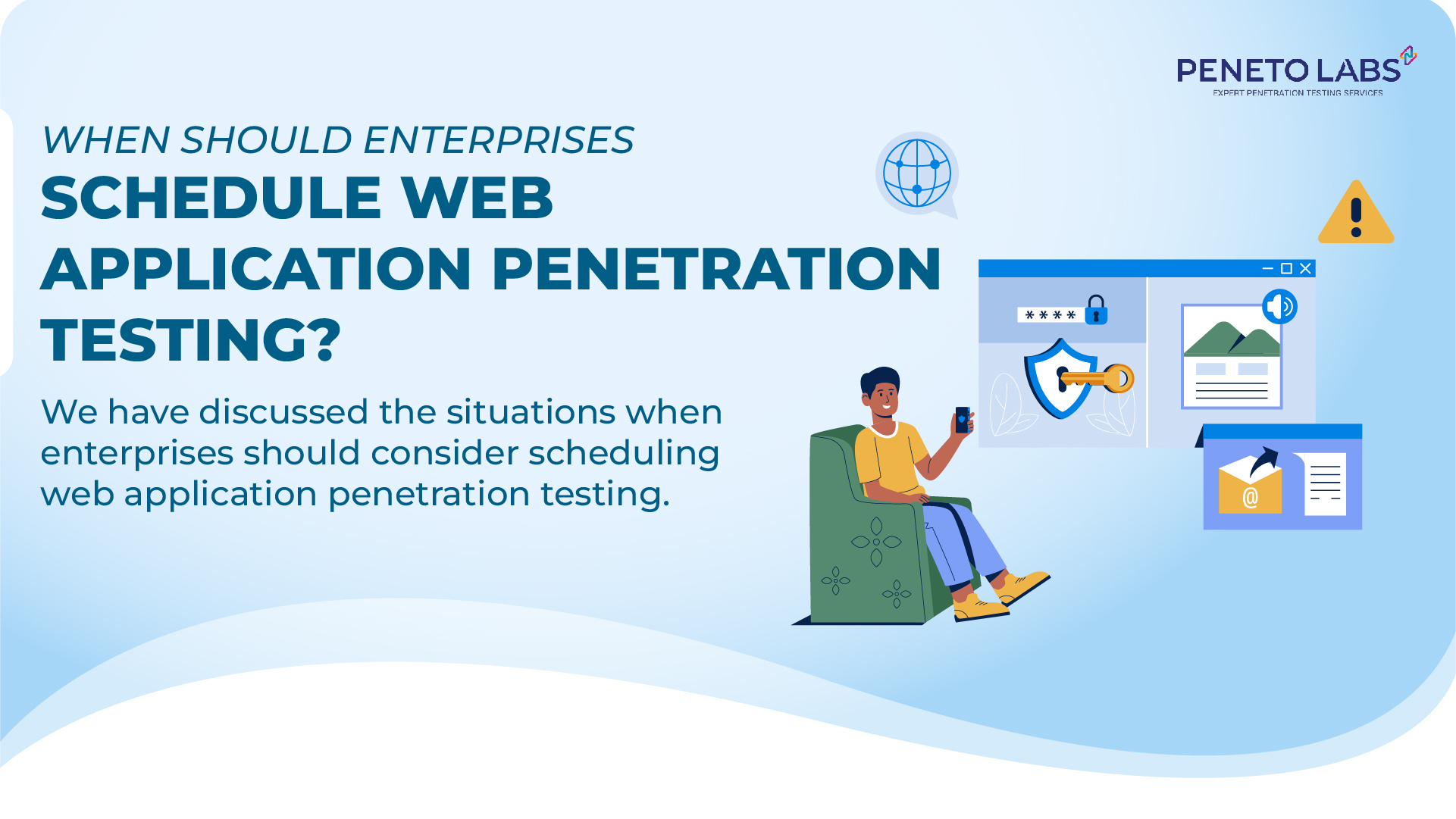 PENETO LABS
EXPERT PENETRATION TESTING SERVICES

WHEN SHOULD ENTERPRISES
SCHEDULE WEB APPLICATION PENETRATION TESTING?

We have discussed the situations when enterprises should consider scheduling web application penetration testing.

****

@